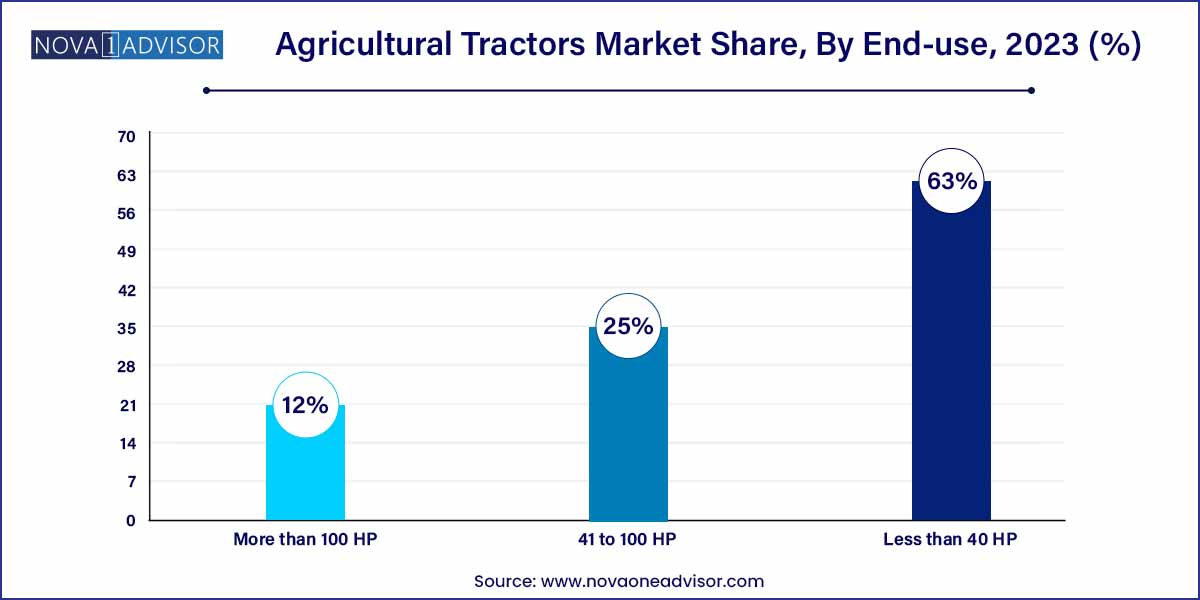 NOVA 1 ADVISOR

Agricultural Tractors Market Share, By End-use, 2023 (%)

70
63
56
49
42
35
28
21
14
7
0

12%
25%
63%

More than 100 HP
41 to 100 HP
Less than 40 HP

Source: www.novaoneadvisor.com